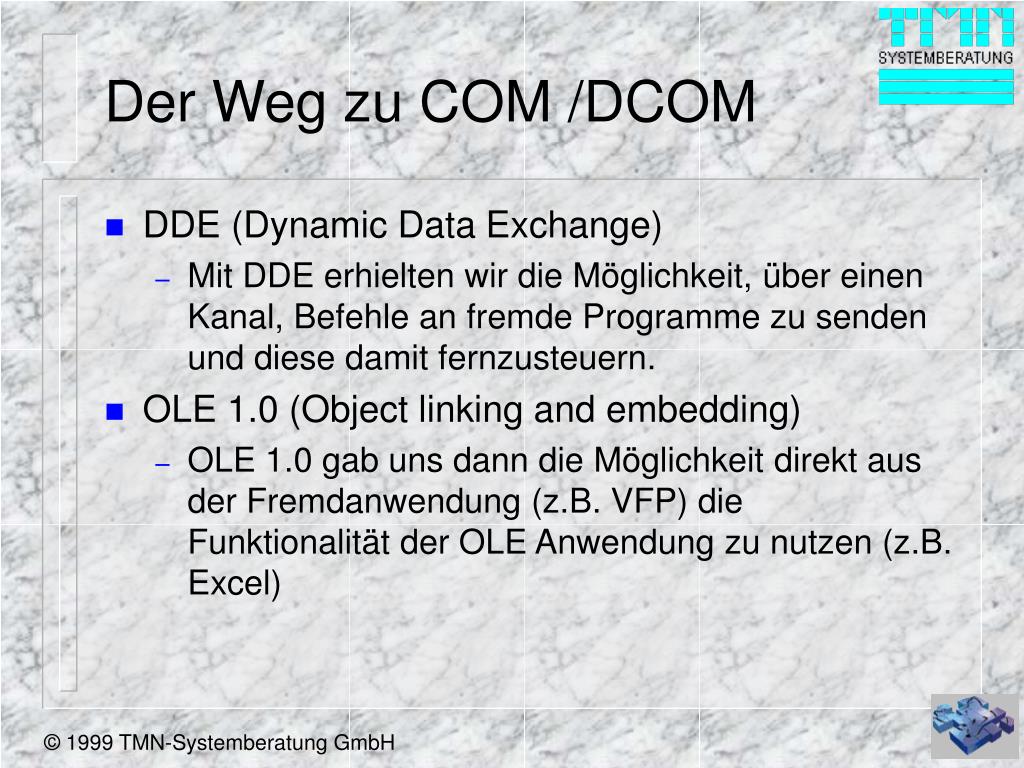 TMN
SYSTEMBERATUNG

Der Weg zu COM /DCOM

DDE (Dynamic Data Exchange)
– Mit DDE erhielten wir die Möglichkeit, über einen Kanal, Befehle an fremde Programme zu senden und diese damit fernzusteuern.

OLE 1.0 (Object linking and embedding)
– OLE 1.0 gab uns dann die Möglichkeit direkt aus der Fremdanwendung (z.B. VFP) die Funktionalität der OLE Anwendung zu nutzen (z.B. Excel)

© 1999 TMN-Systemberatung GmbH